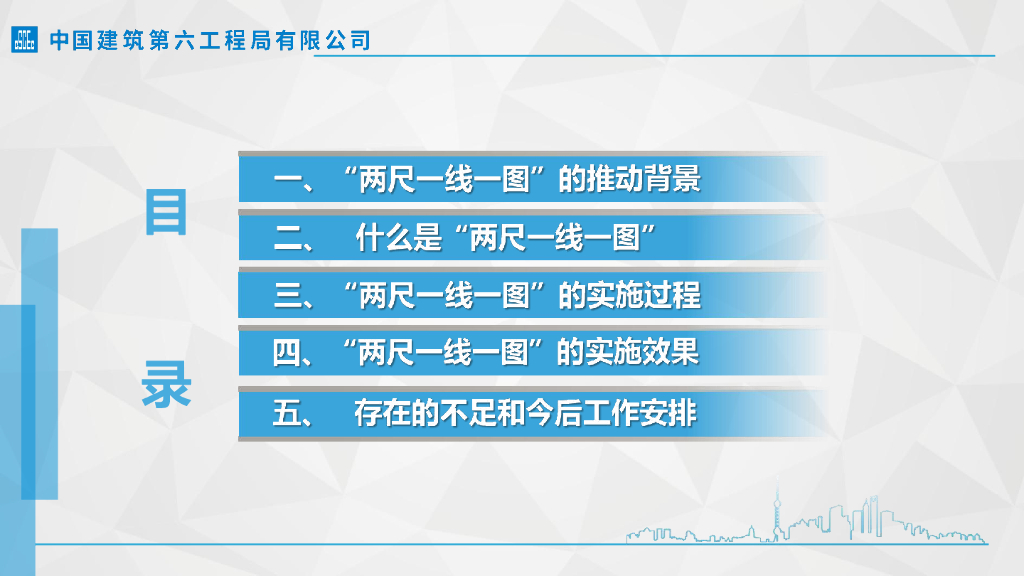 中国建筑第六工程局有限公司

目

录

一、“两尺一线一图”的推动背景

二、 什么是“两尺一线一图”

三、“两尺一线一图”的实施过程

四、“两尺一线一图”的实施效果

五、 存在的不足和今后工作安排